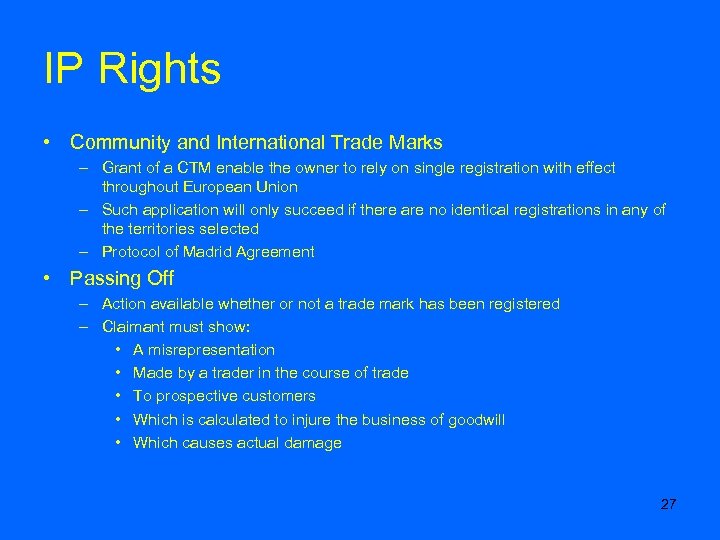 IP Rights

• Community and International Trade Marks
– Grant of a CTM enable the owner to rely on single registration with effect throughout European Union
– Such application will only succeed if there are no identical registrations in any of the territories selected
– Protocol of Madrid Agreement

• Passing Off
– Action available whether or not a trade mark has been registered
– Claimant must show:
• A misrepresentation
• Made by a trader in the course of trade
• To prospective customers
• Which is calculated to injure the business of goodwill
• Which causes actual damage

27